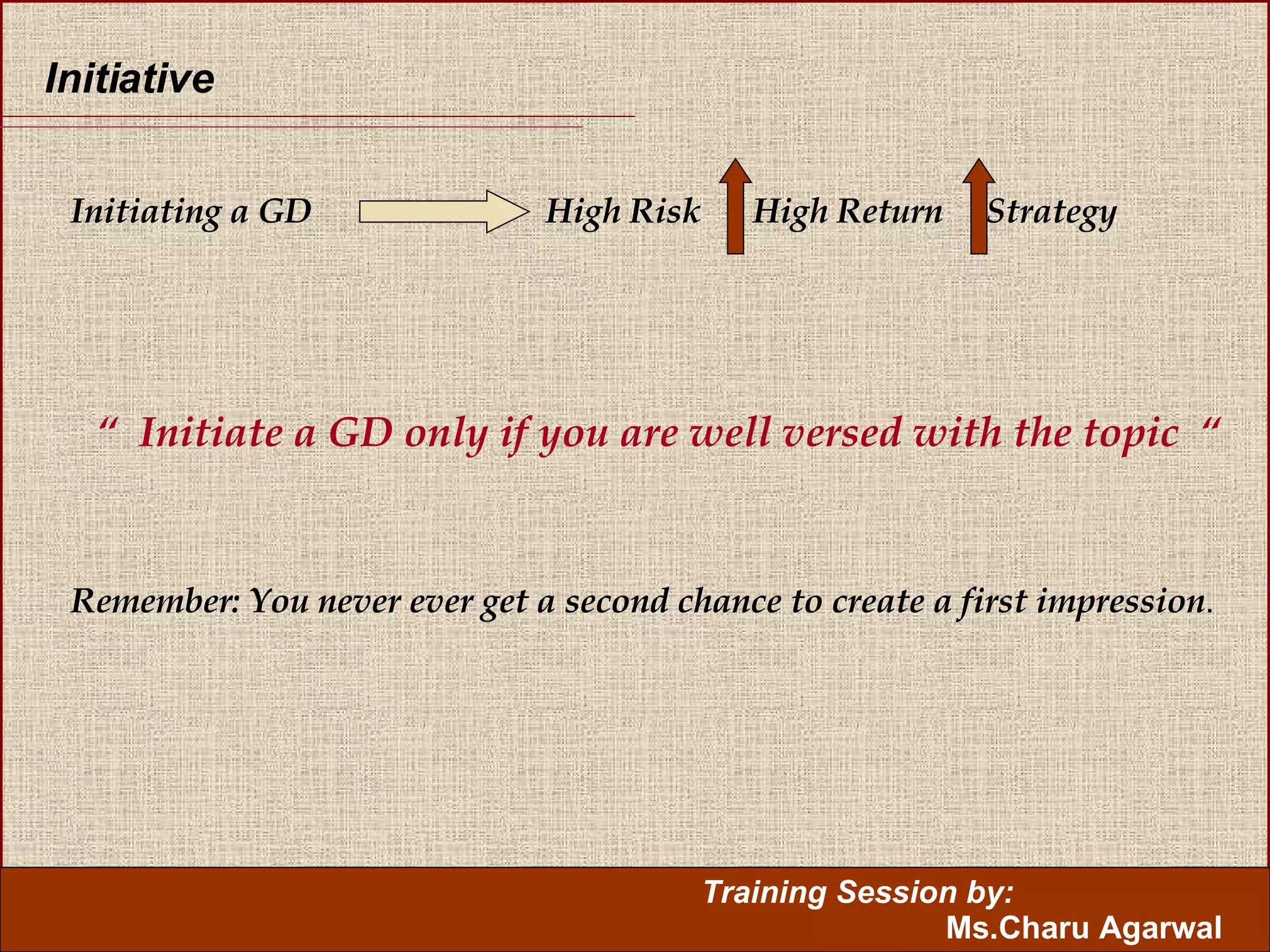 Initiative

Initiating a GD High Risk High Return Strategy

“ Initiate a GD only if you are well versed with the topic “

Remember: You never ever get a second chance to create a first impression.

Training Session by:
Ms.Charu Agarwal